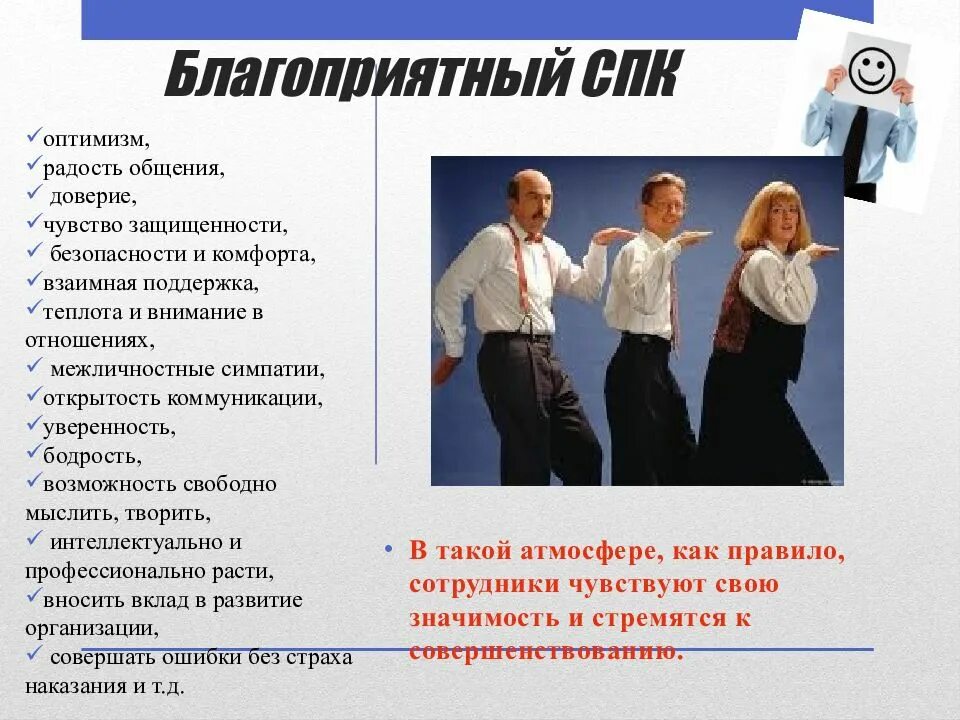 Благоприятный СПК

✓оптимизм,
✓радость общения,
✓ доверие,
✓чувство защищенности,
✓ безопасности и комфорта,
✓взаимная поддержка,
✓теплота и внимание в отношениях,
✓ межличностные симпатии,
✓открытость коммуникации,
✓уверенность,
✓бодрость,
✓возможность свободно мыслить, творить,
✓ интеллектуально и профессионально расти,
✓вносить вклад в развитие организации,
✓ совершать ошибки без страха наказания и т.д.

• В такой атмосфере, как правило, сотрудники чувствуют свою значимость и стремятся к совершенствованию.